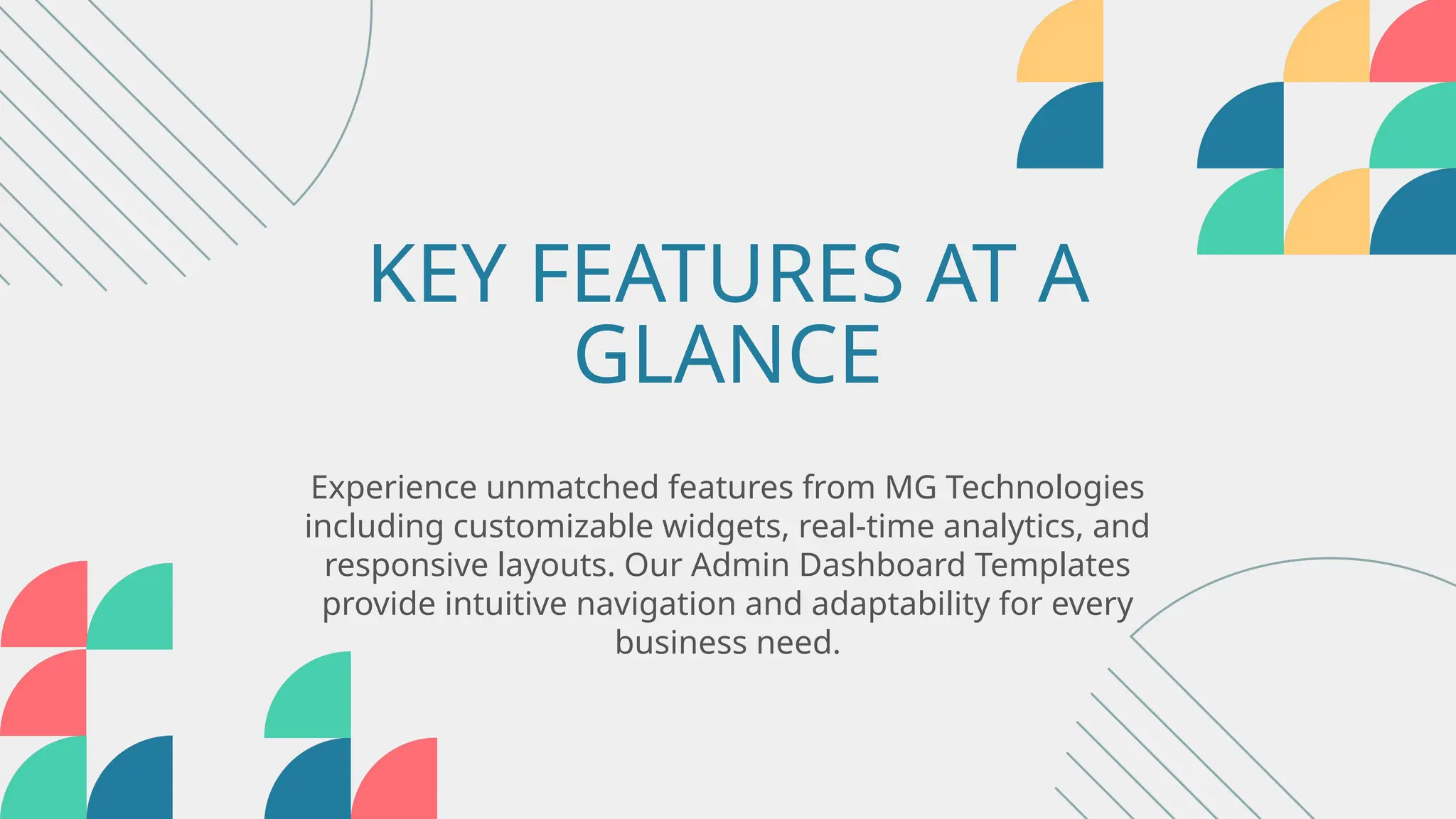 KEY FEATURES AT A GLANCE

Experience unmatched features from MG Technologies including customizable widgets, real-time analytics, and responsive layouts. Our Admin Dashboard Templates provide intuitive navigation and adaptability for every business need.